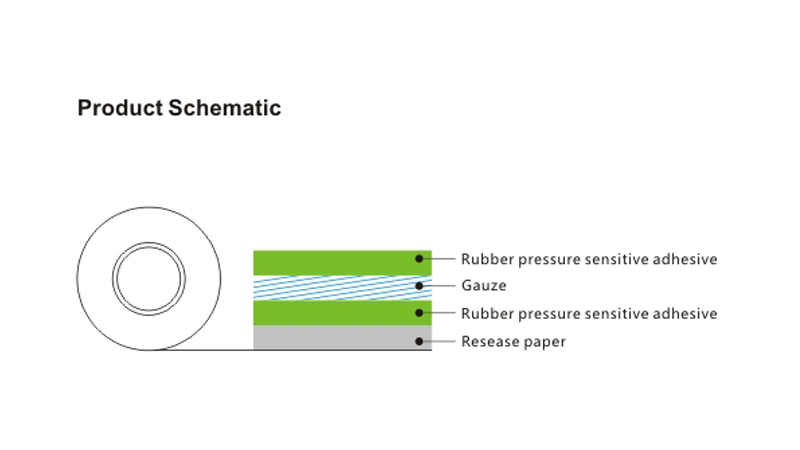 Product Schematic

Rubber pressure sensitive adhesive
Gauze
Rubber pressure sensitive adhesive
Resease paper